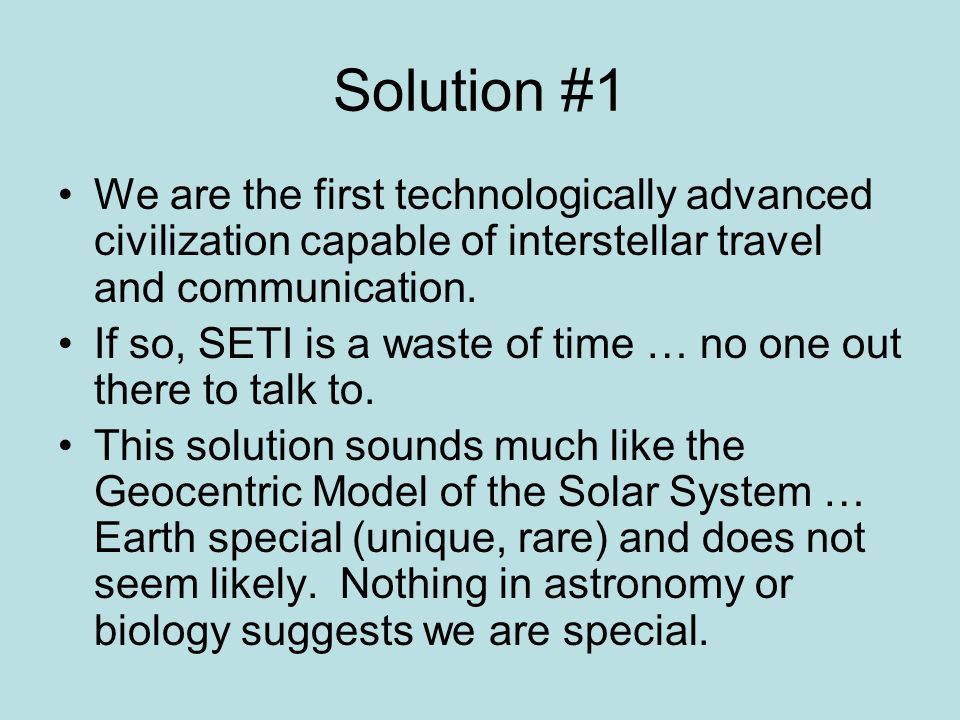 Solution #1

• We are the first technologically advanced civilization capable of interstellar travel and communication.

• If so, SETI is a waste of time … no one out there to talk to.

• This solution sounds much like the Geocentric Model of the Solar System … Earth special (unique, rare) and does not seem likely. Nothing in astronomy or biology suggests we are special.